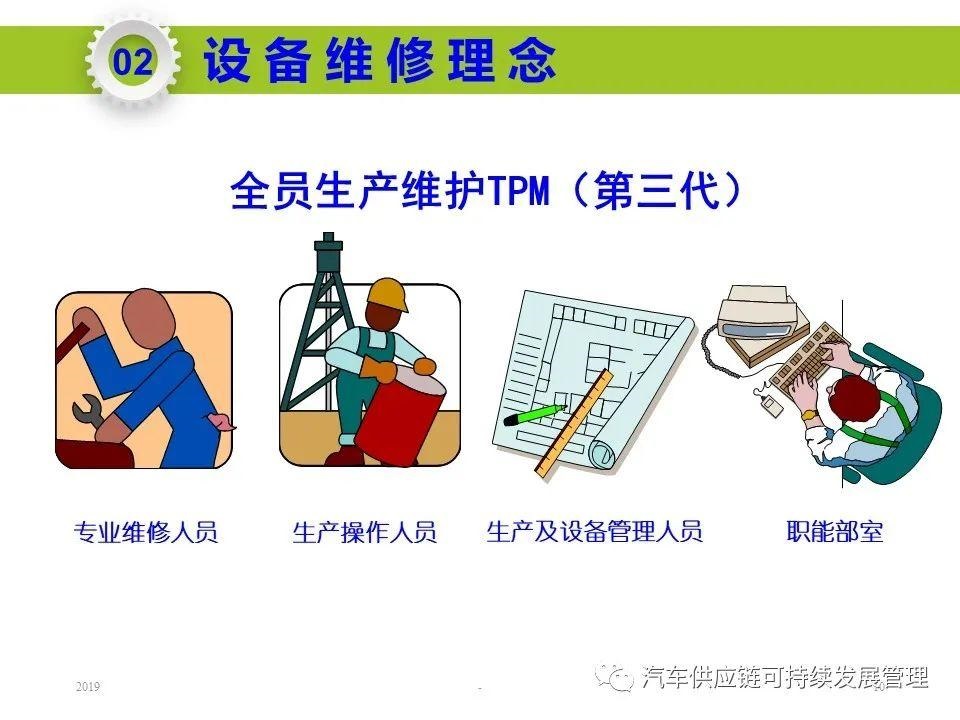 02 设备维修理念

全员生产维护TPM（第三代）

专业维修人员

生产操作人员

生产及设备管理人员

职能部室

2019

-

汽车供应链可持续发展管理